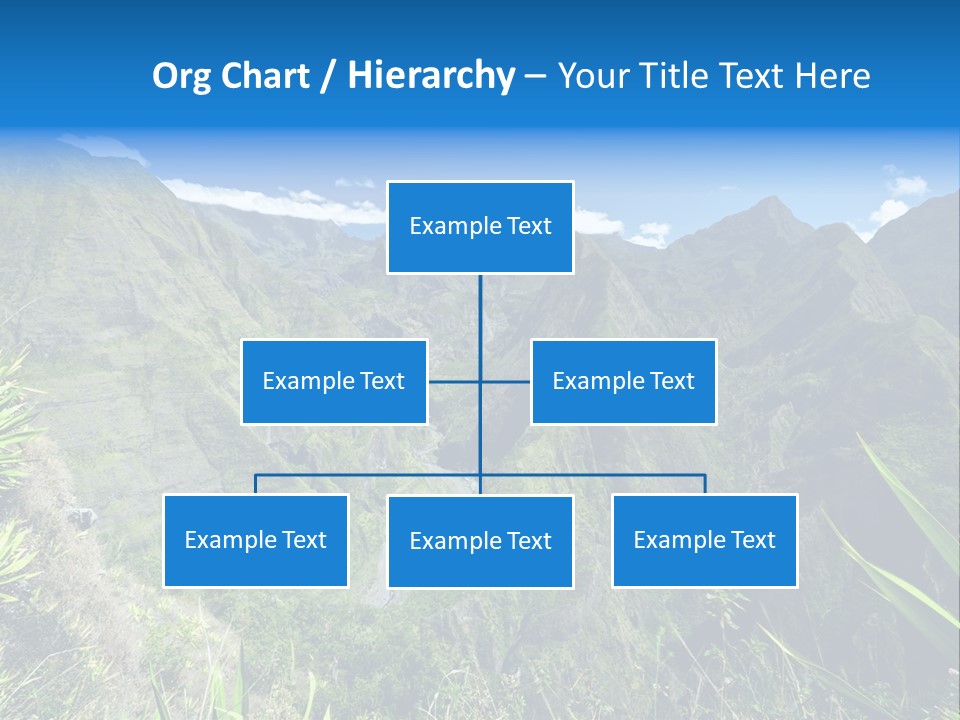 Org Chart / Hierarchy – Your Title Text Here

Example Text

Example Text

Example Text

Example Text

Example Text

Example Text